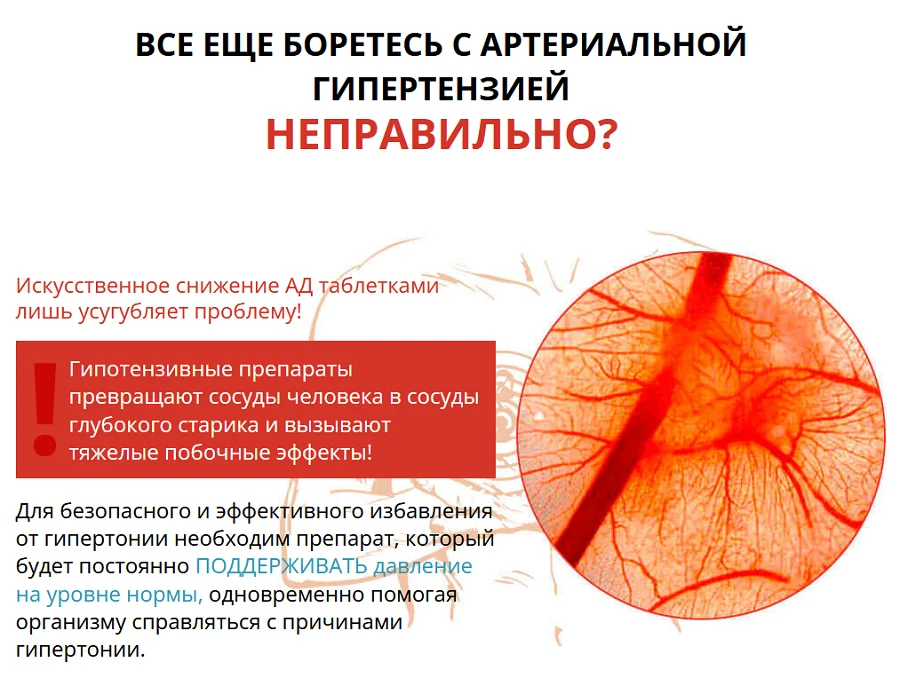 ВСЕ ЕЩЕ БОРЕТЕСЬ С АРТЕРИАЛЬНОЙ ГИПЕРТЕНЗИЕЙ
НЕПРАВИЛЬНО?

Искусственное снижение АД таблетками лишь усугубляет проблему!

!
Гипотензивные препараты превращают сосуды человека в сосуды глубокого старика и вызывают тяжелые побочные эффекты!

Для безопасного и эффективного избавления от гипертонии необходим препарат, который будет постоянно ПОДДЕРЖИВАТЬ давление на уровне нормы, одновременно помогая организму справляться с причинами гипертонии.